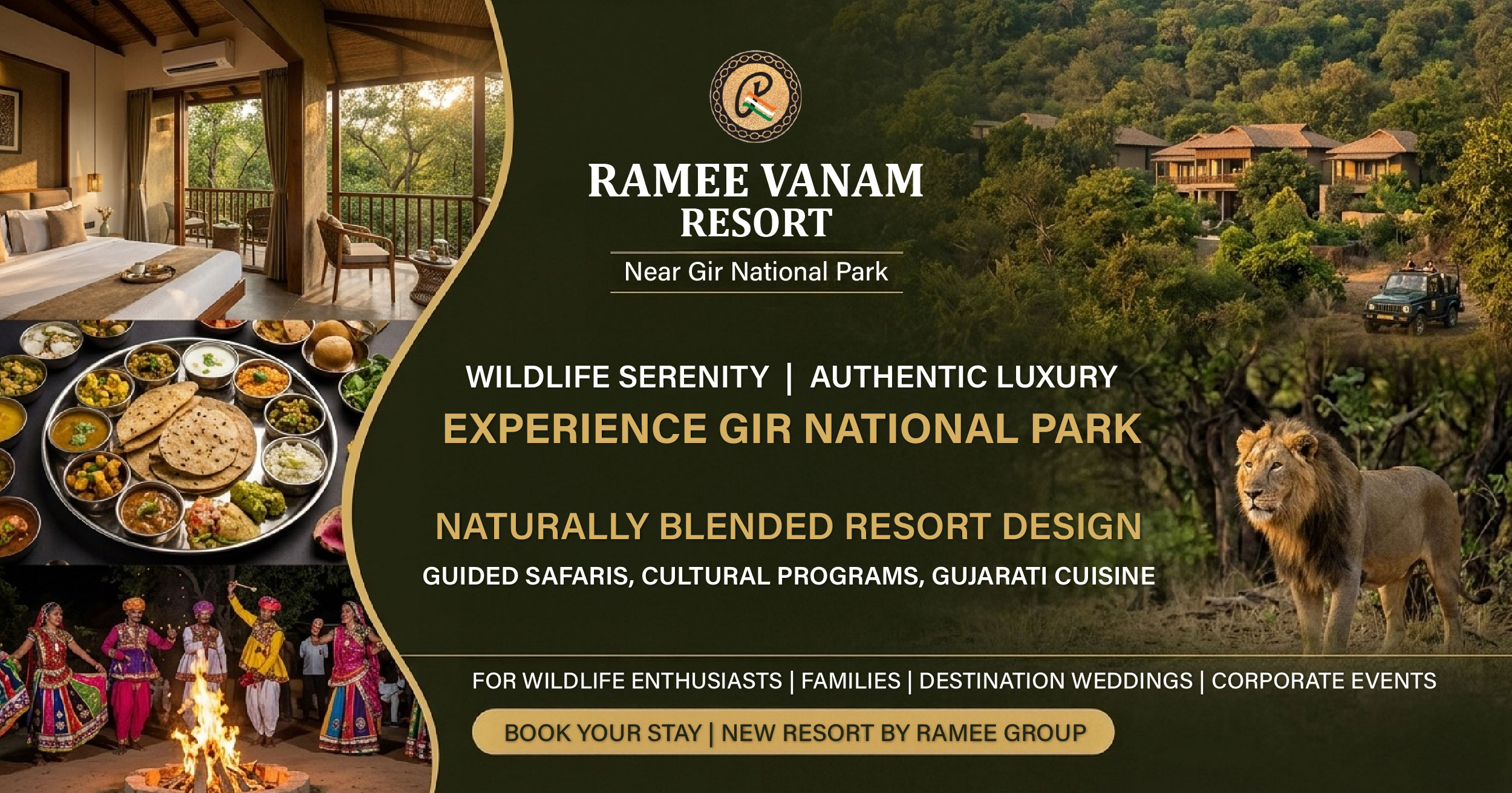 RAMEE VANAM RESORT

Near Gir National Park

WILDLIFE SERENITY | AUTHENTIC LUXURY

EXPERIENCE GIR NATIONAL PARK

NATURALLY BLENDED RESORT DESIGN

GUIDED SAFARIS, CULTURAL PROGRAMS, GUJARATI CUISINE

FOR WILDLIFE ENTHUSIASTS | FAMILIES | DESTINATION WEDDINGS | CORPORATE EVENTS

BOOK YOUR STAY | NEW RESORT BY RAMEE GROUP